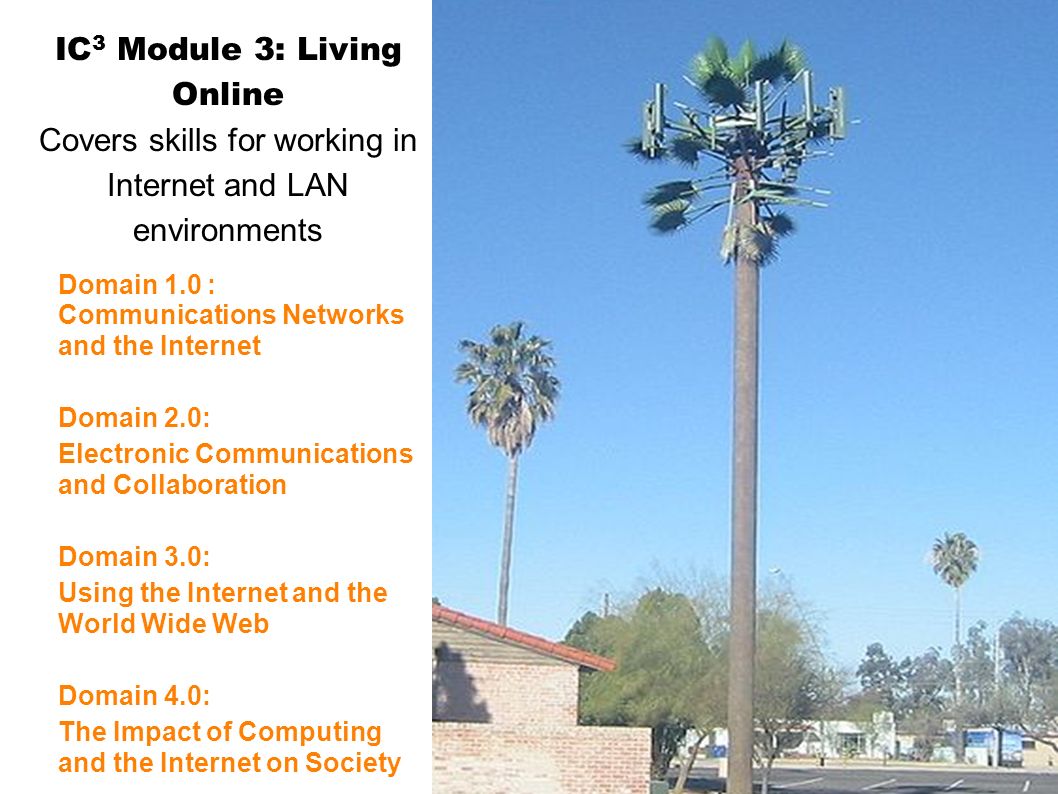 IC$^3$ Module 3: Living Online

Covers skills for working in Internet and LAN environments

Domain 1.0 : Communications Networks and the Internet

Domain 2.0:
Electronic Communications and Collaboration

Domain 3.0:
Using the Internet and the World Wide Web

Domain 4.0:
The Impact of Computing and the Internet on Society